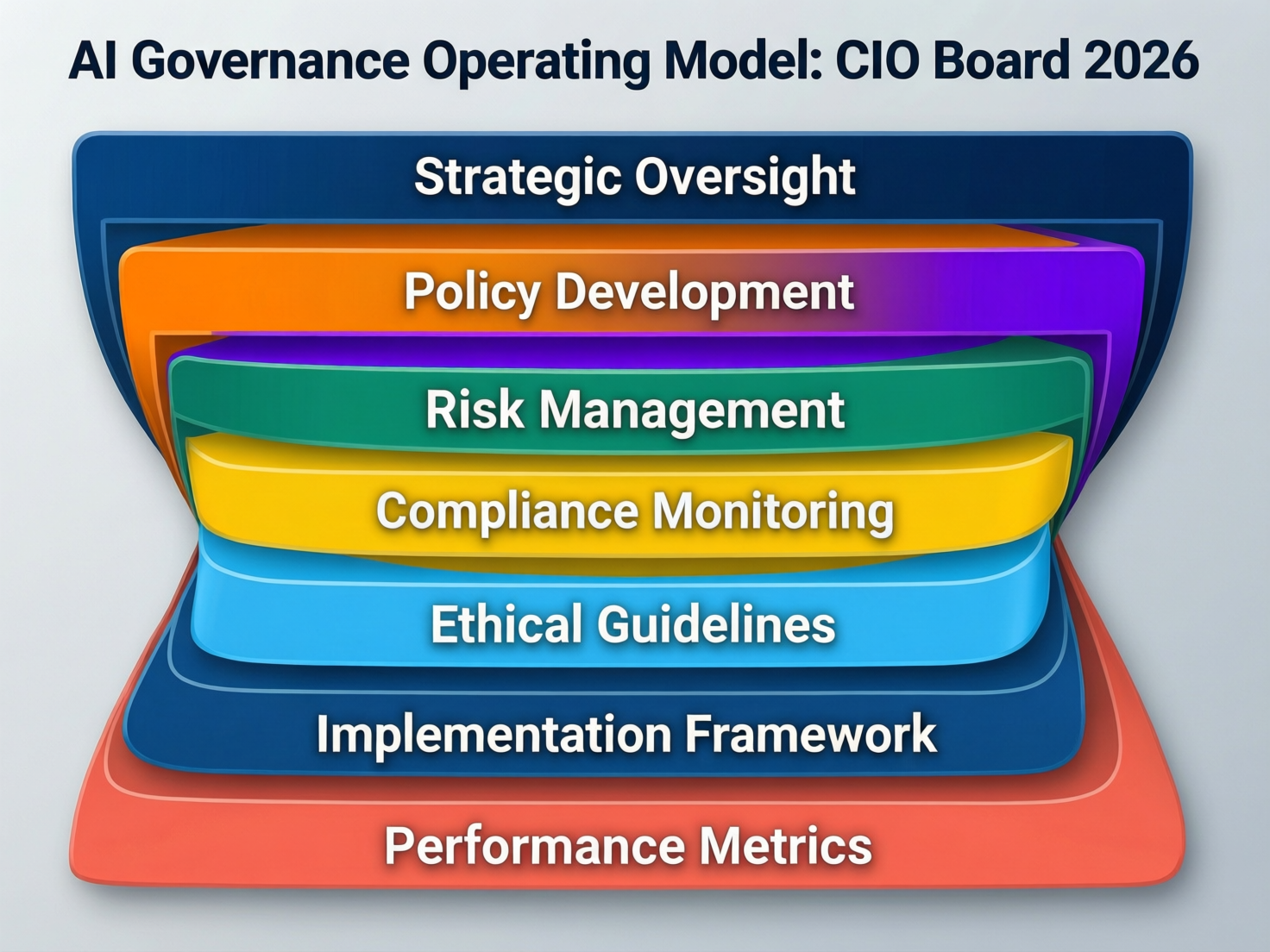 AI Governance Operating Model: CIO Board 2026

Strategic Oversight

Policy Development

Risk Management

Compliance Monitoring

Ethical Guidelines

Implementation Framework

Performance Metrics